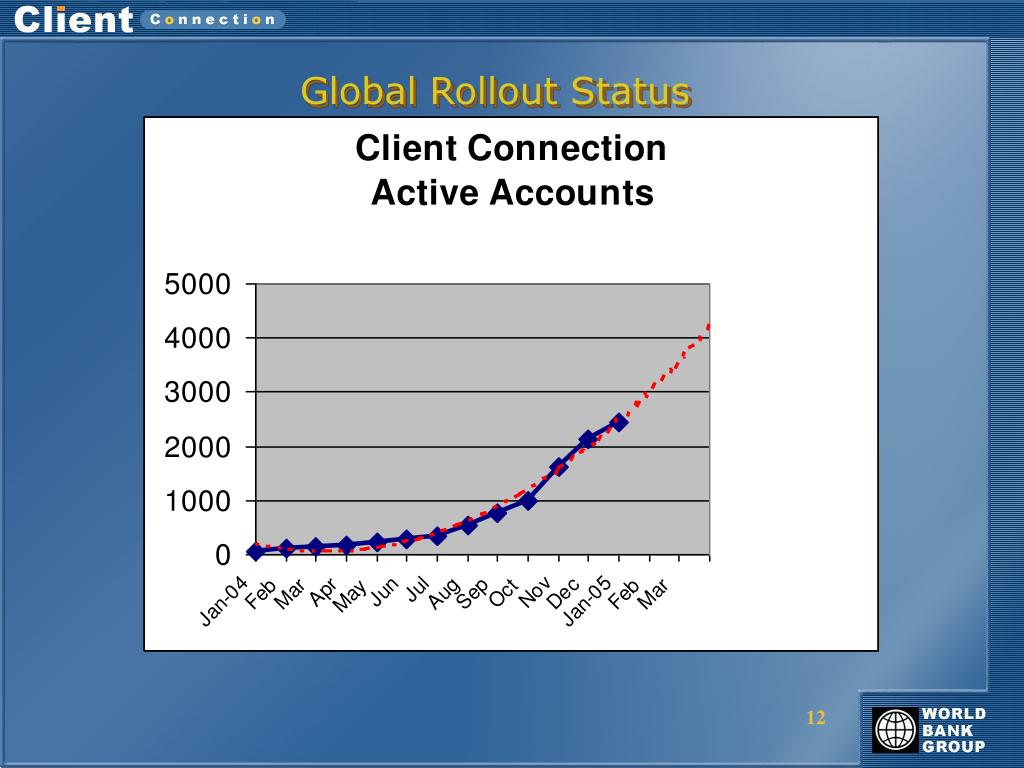 Client Connection

Global Rollout Status

Client Connection
Active Accounts

5000
4000
3000
2000
1000
0

Jan-04 Feb Mar Apr May Jun Jul Aug Sep Oct Nov Dec Jan-05 Feb Mar

12

WORLD BANK GROUP